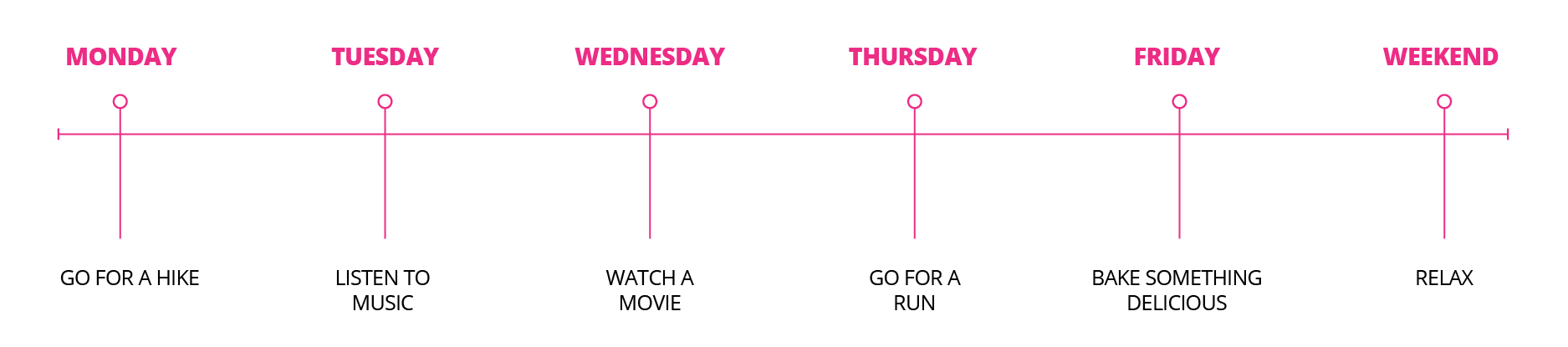 MONDAY
GO FOR A HIKE

TUESDAY
LISTEN TO MUSIC

WEDNESDAY
WATCH A MOVIE

THURSDAY
GO FOR A RUN

FRIDAY
BAKE SOMETHING DELICIOUS

WEEKEND
RELAX